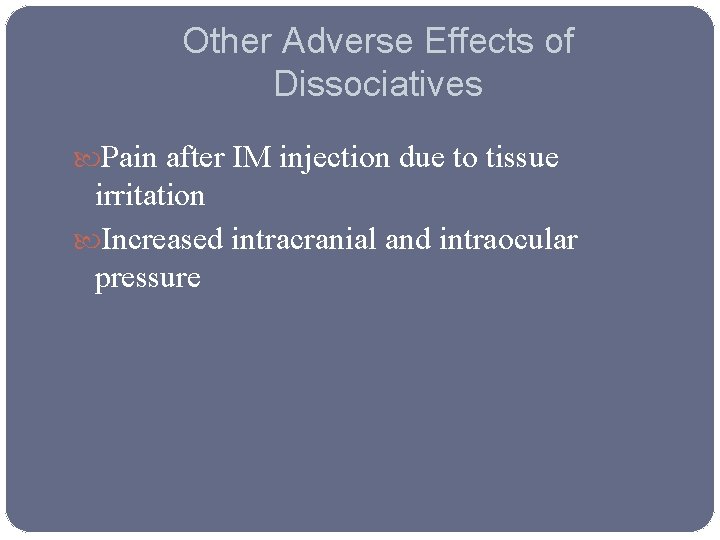 Other Adverse Effects of Dissociatives

Pain after IM injection due to tissue irritation

Increased intracranial and intraocular pressure